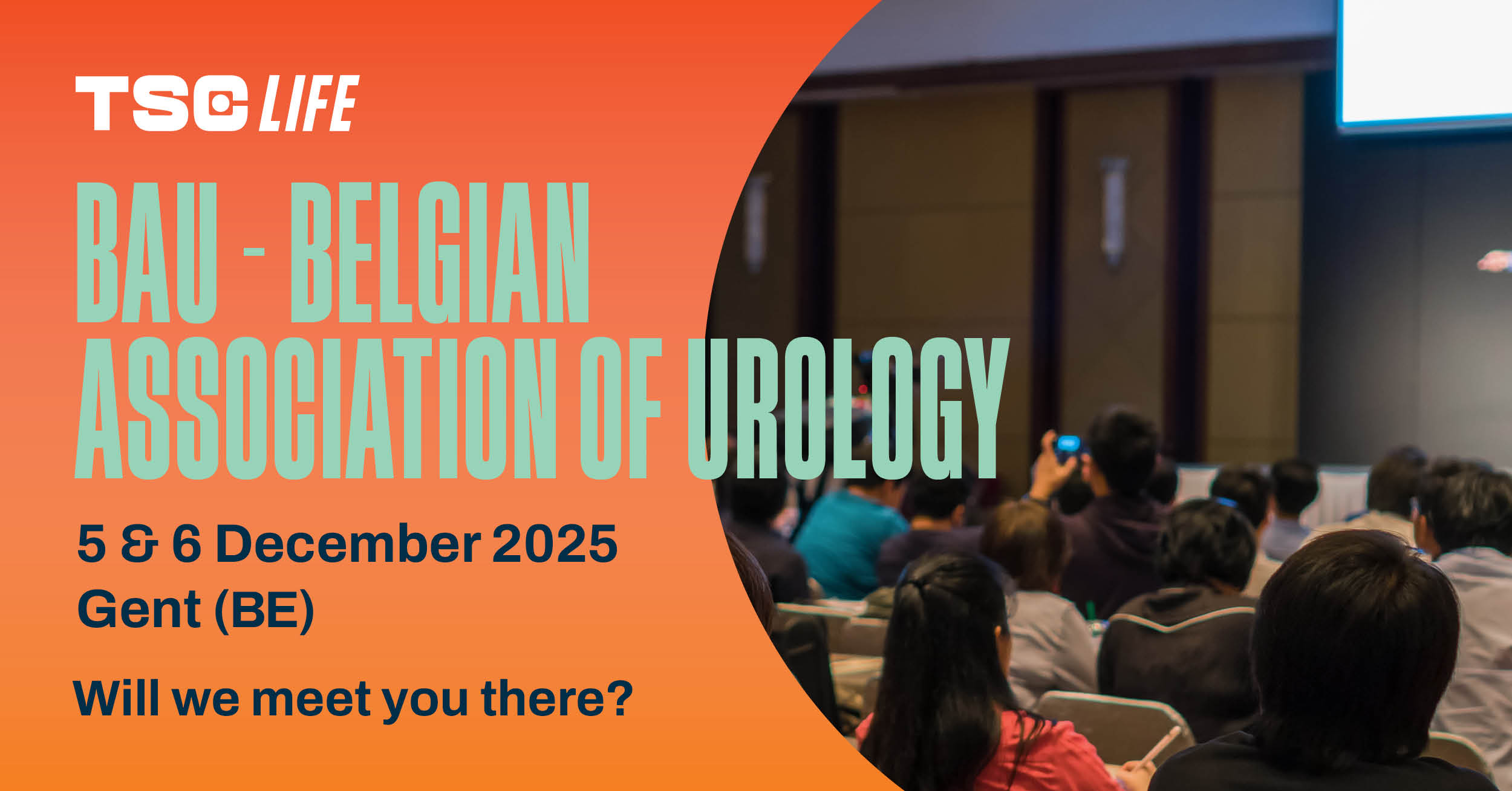 TSC LIFE

BAU - BELGIAN ASSOCIATION OF UROLOGY

5 & 6 December 2025
Gent (BE)

Will we meet you there?